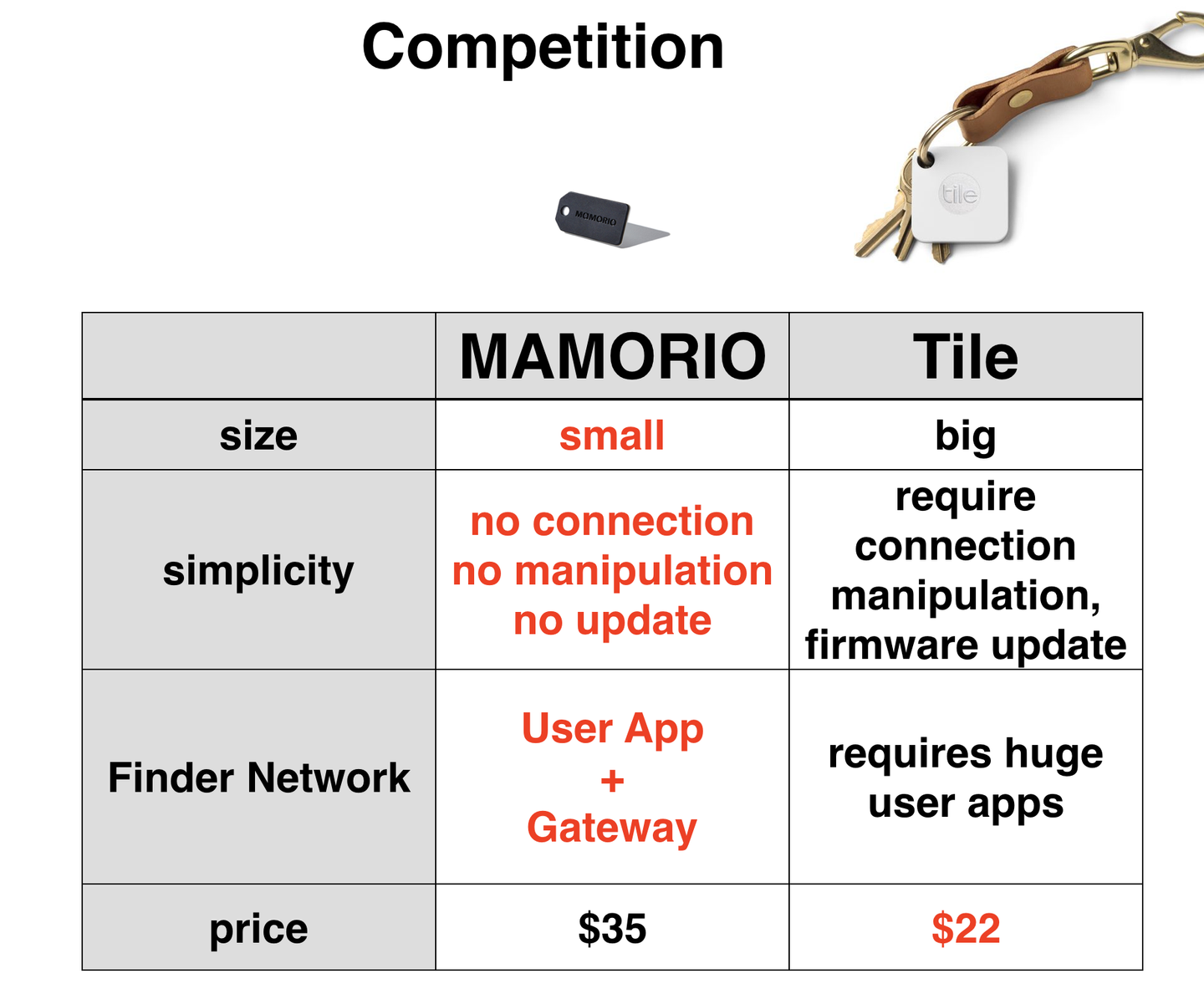 Competition

MAMORIO

tile

| | MAMORIO | Tile |
|---|---|---|
| size | small | big |
| simplicity | no connection no manipulation no update | require connection manipulation, firmware update |
| Finder Network | User App + Gateway | requires huge user apps |
| price | \$35 | \$22 |